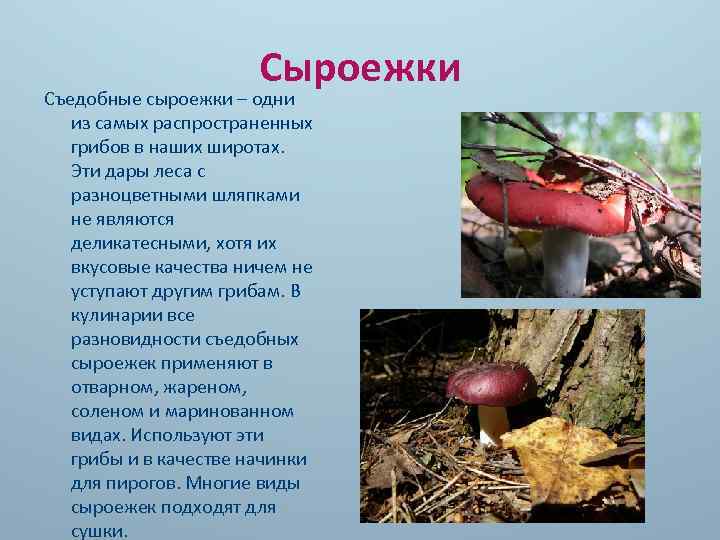 Сыроежки

Съедобные сыроежки – одни из самых распространенных грибов в наших широтах. Эти дары леса с разноцветными шляпками не являются деликатесными, хотя их вкусовые качества ничем не уступают другим грибам. В кулинарии все разновидности съедобных сыроежек применяют в отварном, жареном, соленом и маринованном видах. Используют эти грибы и в качестве начинки для пирогов. Многие виды сыроежек подходят для сушки.